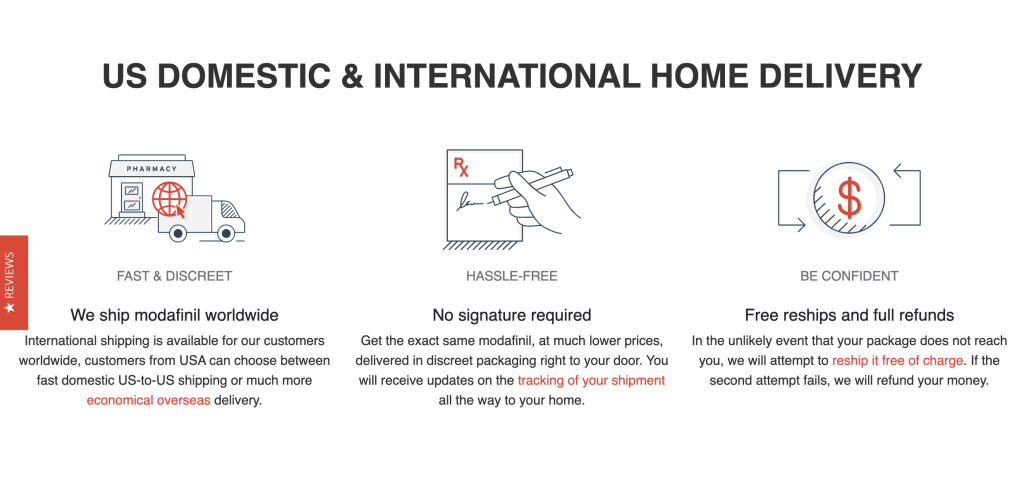 US DOMESTIC & INTERNATIONAL HOME DELIVERY

★ REVIEWS

PHARMACY

FAST & DISCREET

We ship modafinil worldwide

International shipping is available for our customers worldwide, customers from USA can choose between fast domestic US-to-US shipping or much more economical overseas delivery.

Rx

HASSLE-FREE

No signature required

Get the exact same modafinil, at much lower prices, delivered in discreet packaging right to your door. You will receive updates on the tracking of your shipment all the way to your home.

$

BE CONFIDENT

Free reships and full refunds

In the unlikely event that your package does not reach you, we will attempt to reship it free of charge. If the second attempt fails, we will refund your money.